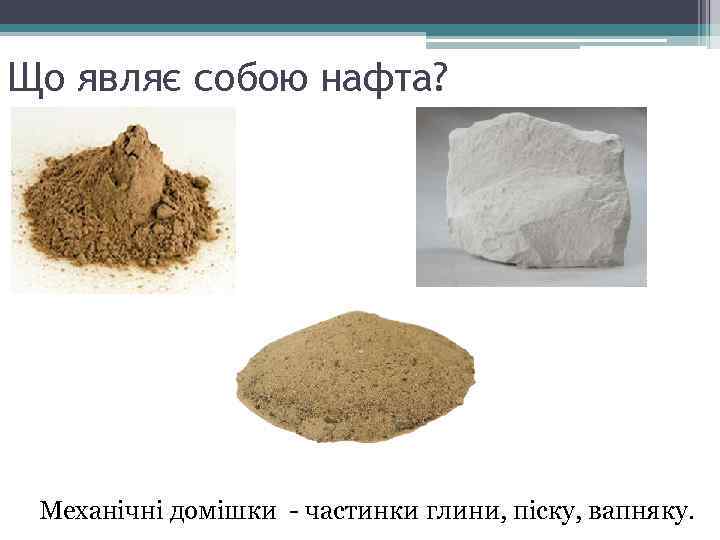 Що являє собою нафта?

Механічні домішки - частинки глини, піску, вапняку.